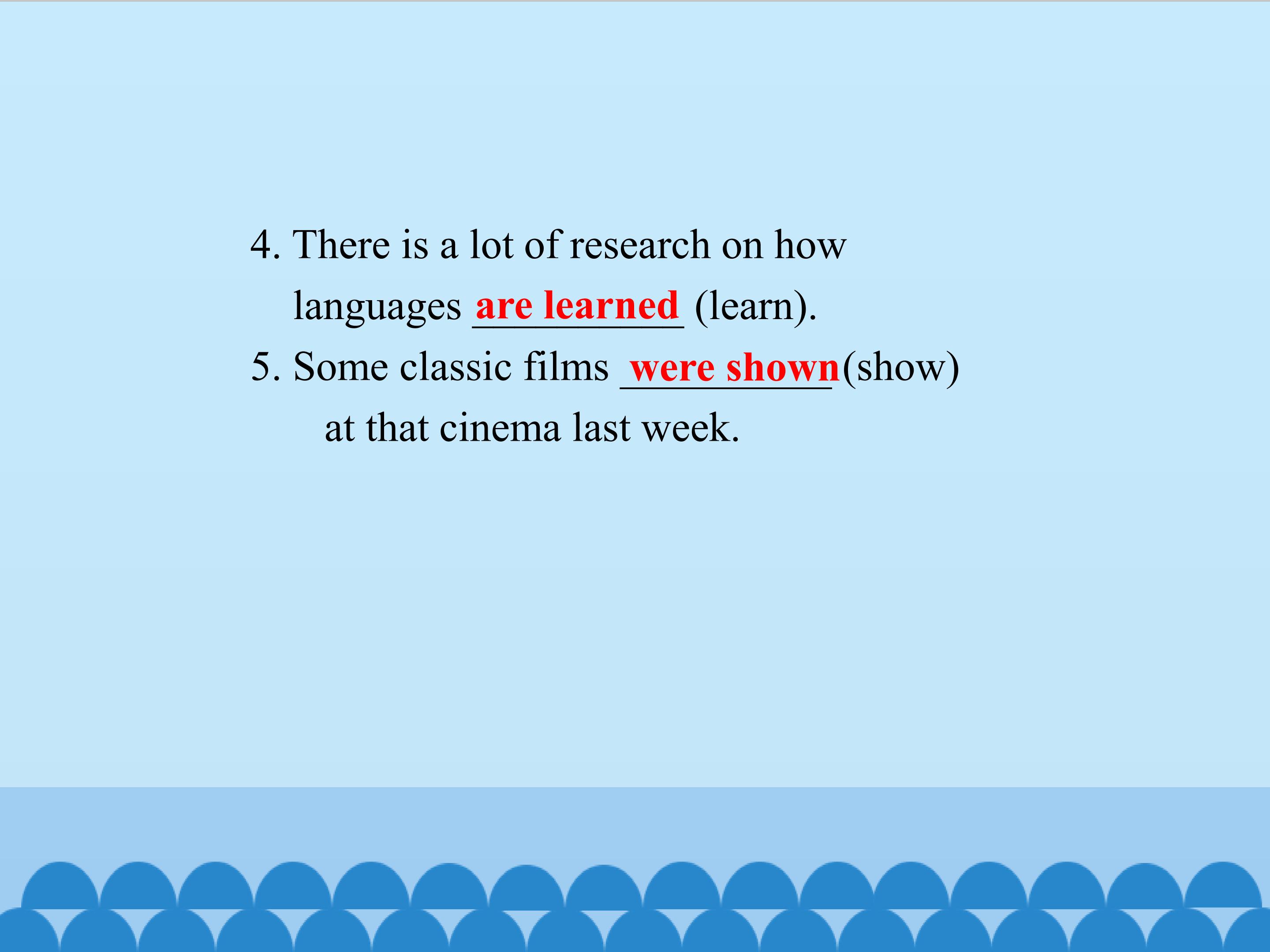 4. There is a lot of research on how languages are learned (learn).

5. Some classic films were shown(show) at that cinema last week.